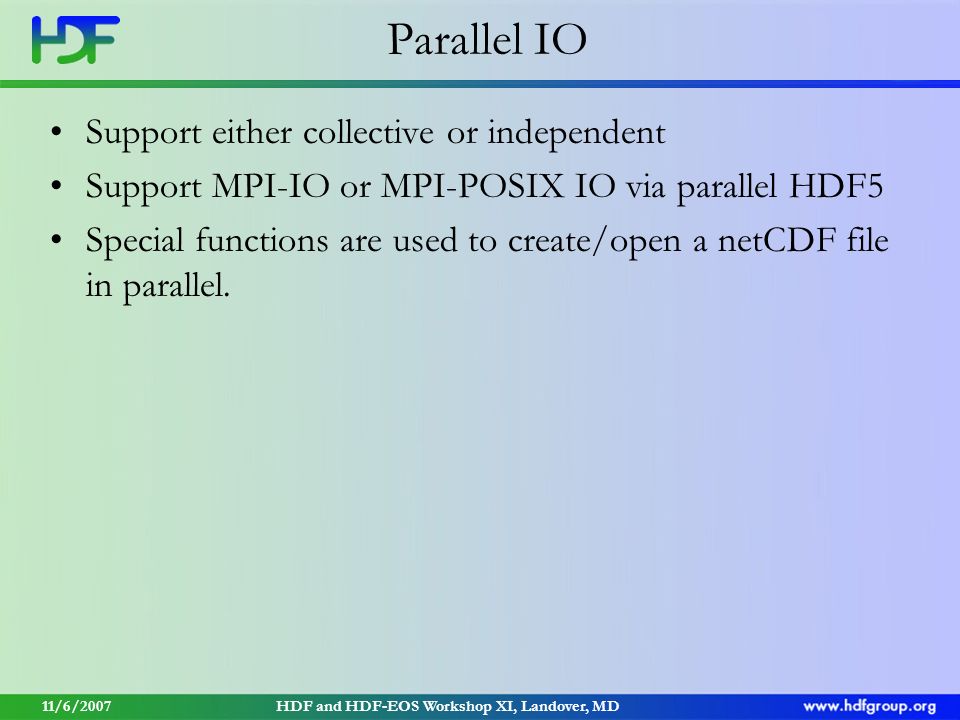 HDF

Parallel IO

• Support either collective or independent
• Support MPI-IO or MPI-POSIX IO via parallel HDF5
• Special functions are used to create/open a netCDF file in parallel.

11/6/2007 HDF and HDF-EOS Workshop XI, Landover, MD www.hdfgroup.org